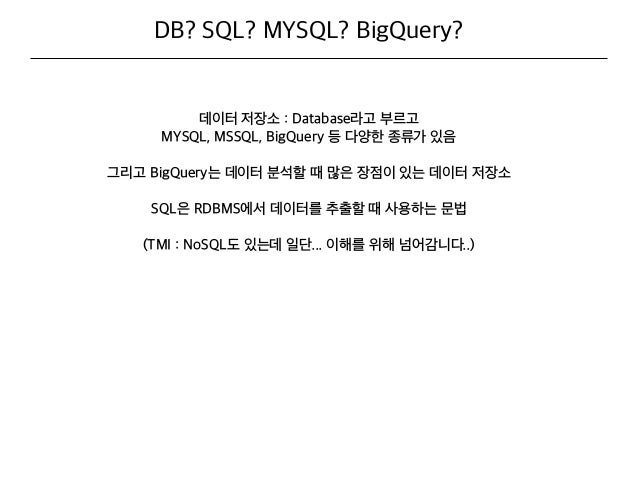 DB? SQL? MYSQL? BigQuery?

데이터 저장소 : Database라고 부르고
MYSQL, MSSQL, BigQuery 등 다양한 종류가 있음

그리고 BigQuery는 데이터 분석할 때 많은 장점이 있는 데이터 저장소

SQL은 RDBMS에서 데이터를 추출할 때 사용하는 문법

(TMI : NoSQL도 있는데 일단... 이해를 위해 넘어갑니다..)